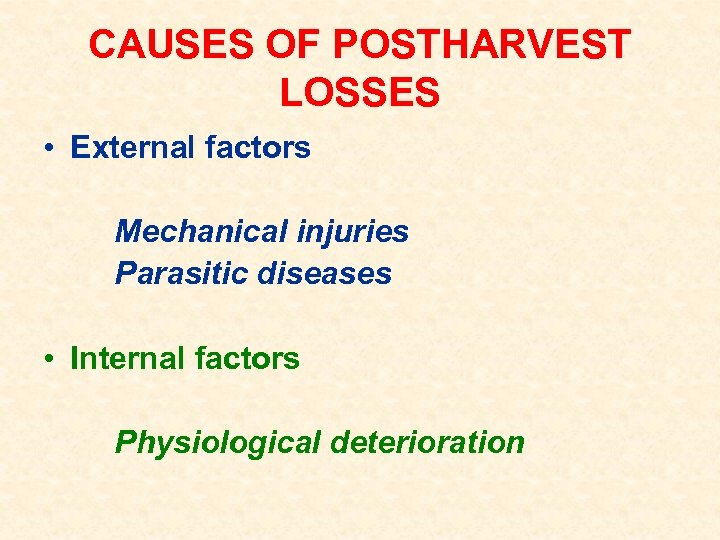 CAUSES OF POSTHARVEST LOSSES

• External factors

Mechanical injuries
Parasitic diseases

• Internal factors

Physiological deterioration